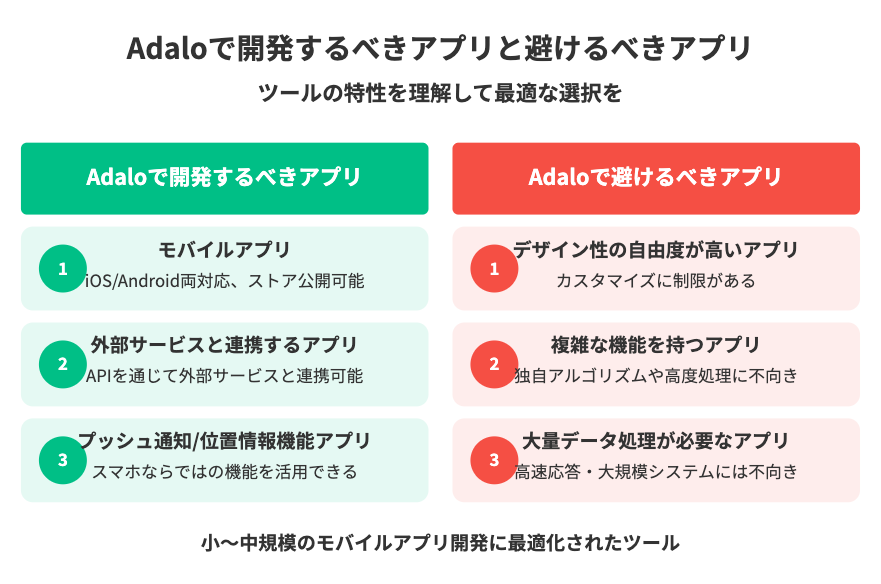 Adaloで開発するべきアプリと避けるべきアプリ

ツールの特性を理解して最適な選択を

Adaloで開発するべきアプリ

1
モバイルアプリ
iOS/Android両対応、ストア公開可能

2
外部サービスと連携するアプリ
APIを通じて外部サービスと連携可能

3
プッシュ通知/位置情報機能アプリ
スマホならではの機能を活用できる

Adaloで避けるべきアプリ

1
デザイン性の自由度が高いアプリ
カスタマイズに制限がある

2
複雑な機能を持つアプリ
独自アルゴリズムや高度処理に不向き

3
大量データ処理が必要なアプリ
高速応答・大規模システムには不向き

小〜中規模のモバイルアプリ開発に最適化されたツール